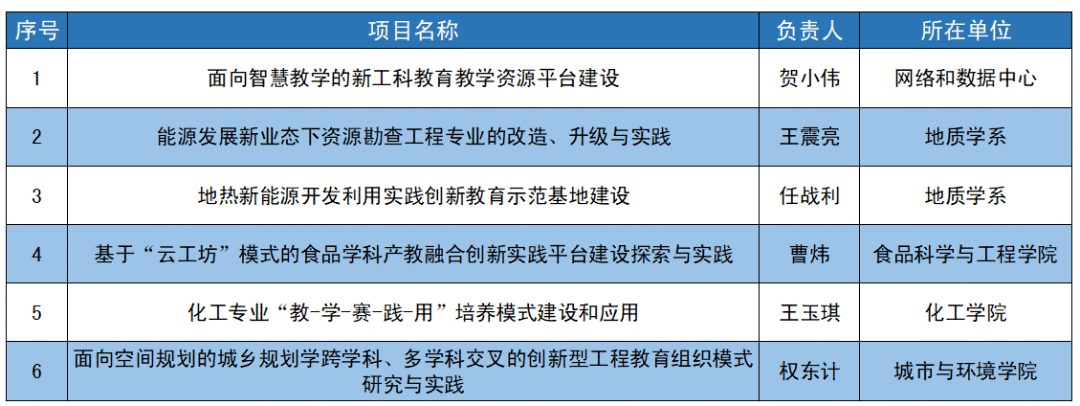 | 序号 | 项目名称 | 负责人 | 所在单位 |
|---|---|---|---|
| 1 | 面向智慧教学的新工科教育教学资源平台建设 | 贺小伟 | 网络和数据中心 |
| 2 | 能源发展新业态下资源勘查工程专业的改造、升级与实践 | 王震亮 | 地质学系 |
| 3 | 地热新能源开发利用实践创新教育示范基地建设 | 任战利 | 地质学系 |
| 4 | 基于“云工坊”模式的食品学科产教融合创新实践平台建设探索与实践 | 曹炜 | 食品科学与工程学院 |
| 5 | 化工专业“教-学-赛-践-用”培养模式建设和应用 | 王玉琪 | 化工学院 |
| 6 | 面向空间规划的城乡规划学跨学科、多学科交叉的创新型工程教育组织模式研究与实践 | 权东计 | 城市与环境学院 |